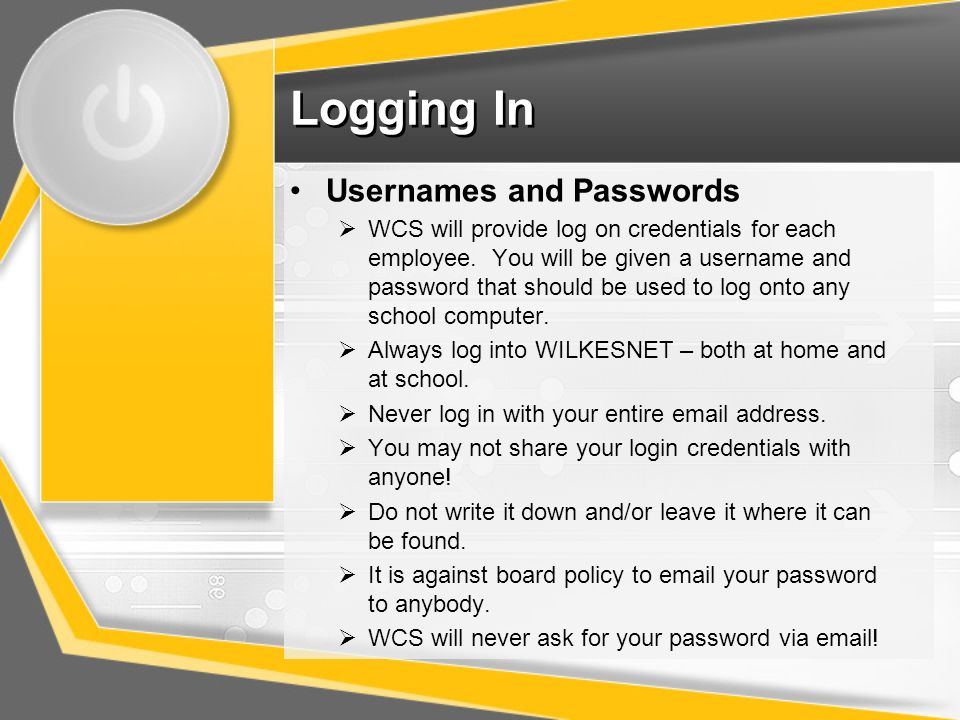 Logging In

• Usernames and Passwords
➢ WCS will provide log on credentials for each employee. You will be given a username and password that should be used to log onto any school computer.
➢ Always log into WILKESNET – both at home and at school.
➢ Never log in with your entire email address.
➢ You may not share your login credentials with anyone!
➢ Do not write it down and/or leave it where it can be found.
➢ It is against board policy to email your password to anybody.
➢ WCS will never ask for your password via email!